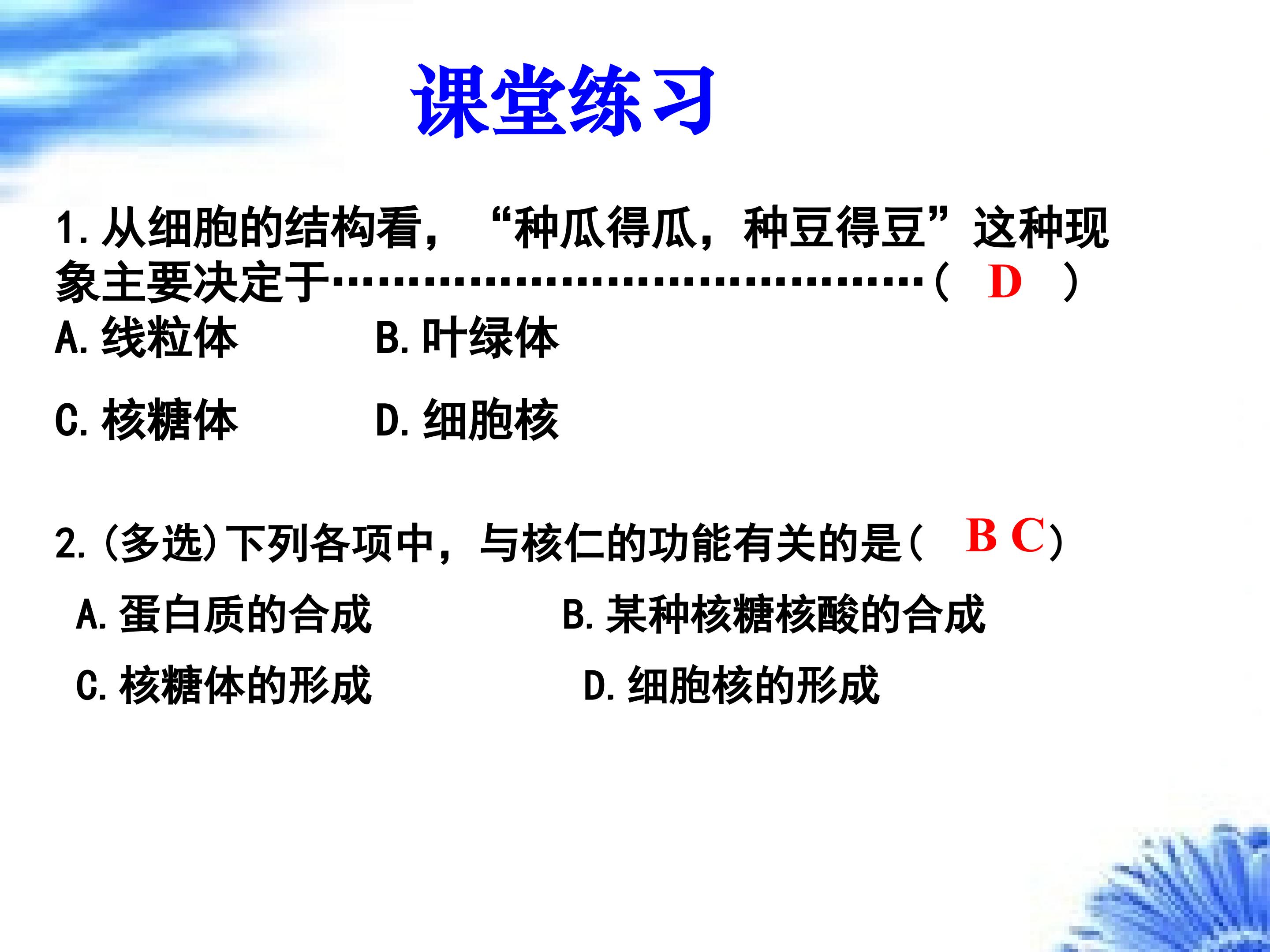 课堂练习

1.从细胞的结构看，“种瓜得瓜，种豆得豆”这种现象主要决定于（ D ）

A.线粒体 B.叶绿体

C.核糖体 D.细胞核

2.(多选)下列各项中，与核仁的功能有关的是( B C)

A.蛋白质的合成 B.某种核糖核酸的合成

C.核糖体的形成 D.细胞核的形成